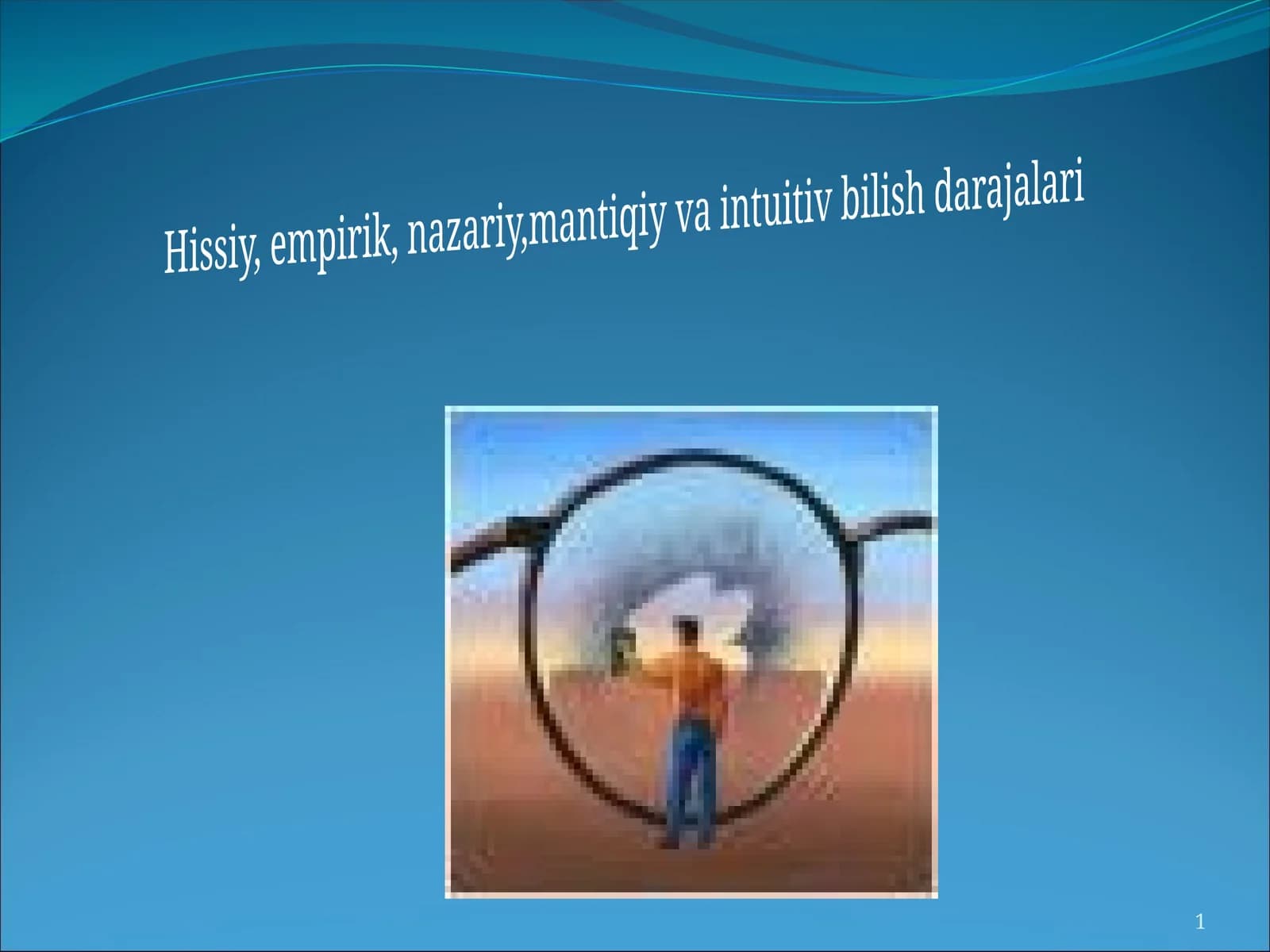 Hissiy, empirik, nazariy,mantiqiy va intuitiv bilish darajalari

1